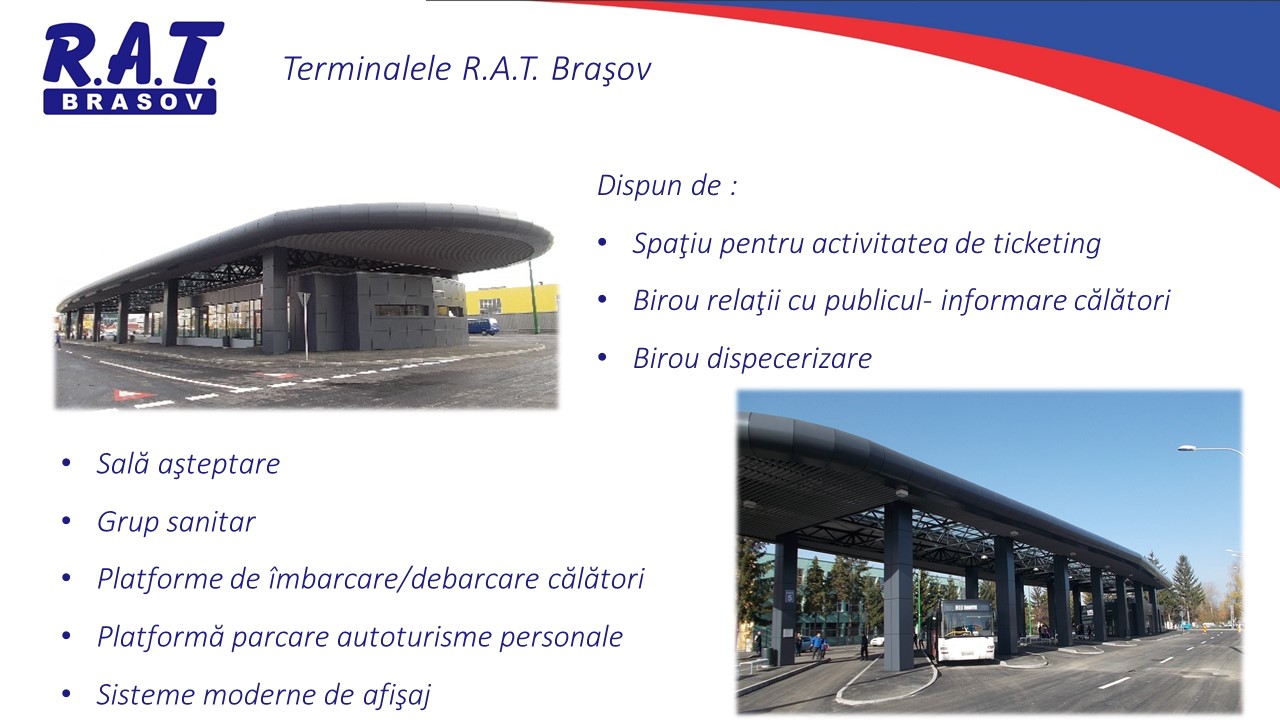 R.A.T.
BRASOV

Terminalele R.A.T. Braşov

Dispun de :

• Spaţiu pentru activitatea de ticketing

• Birou relaţii cu publicul- informare călători

• Birou dispecerizare

• Sală aşteptare

• Grup sanitar

• Platforme de îmbarcare/debarcare călători

• Platformă parcare autoturisme personale

• Sisteme moderne de afişaj